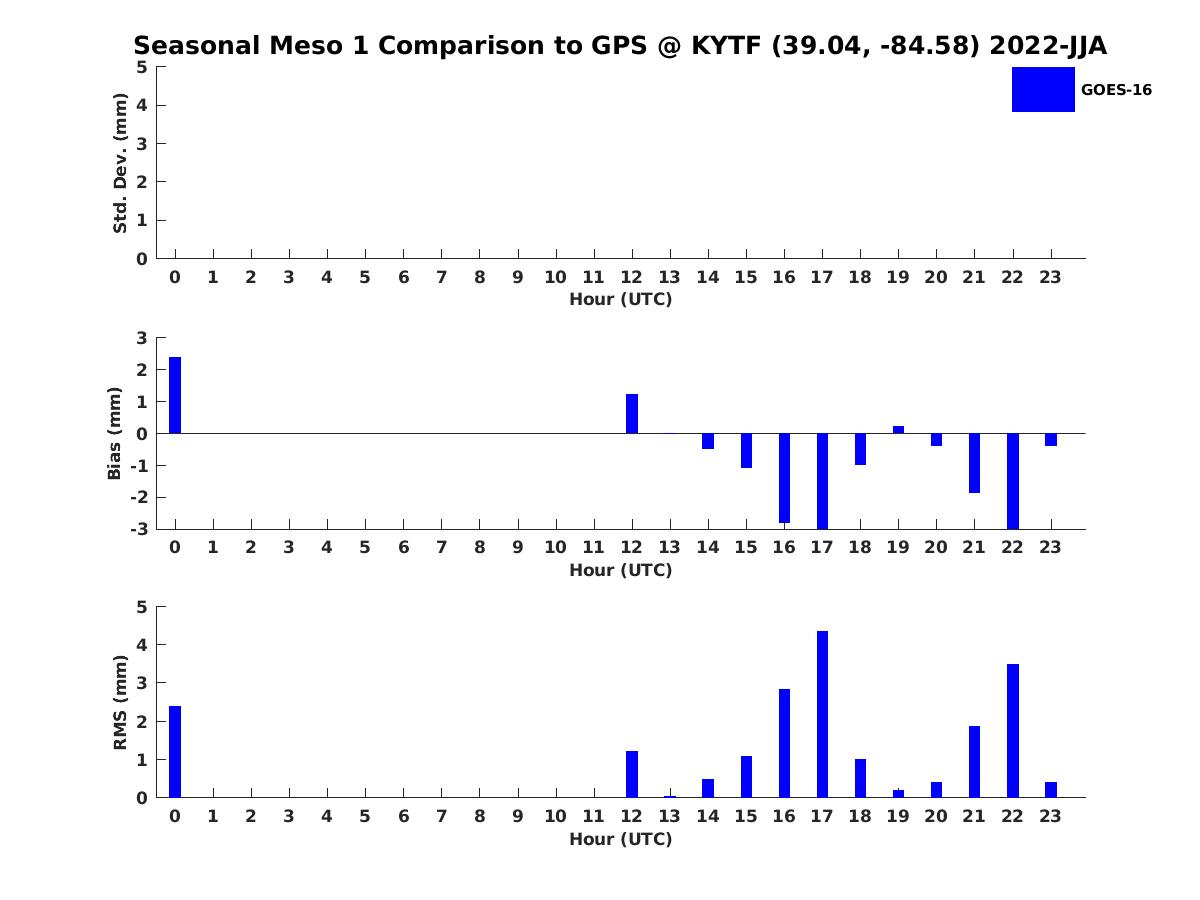 Seasonal Meso 1 Comparison to GPS @ KYTF (39.04, -84.58) 2022-JJA

GOES-16

Std. Dev. (mm)
5
4
3
2
1
0
0 1 2 3 4 5 6 7 8 9 10 11 12 13 14 15 16 17 18 19 20 21 22 23
Hour (UTC)

Bias (mm)
3
2
1
0
-1
-2
-3
0 1 2 3 4 5 6 7 8 9 10 11 12 13 14 15 16 17 18 19 20 21 22 23
Hour (UTC)

RMS (mm)
5
4
3
2
1
0
0 1 2 3 4 5 6 7 8 9 10 11 12 13 14 15 16 17 18 19 20 21 22 23
Hour (UTC)